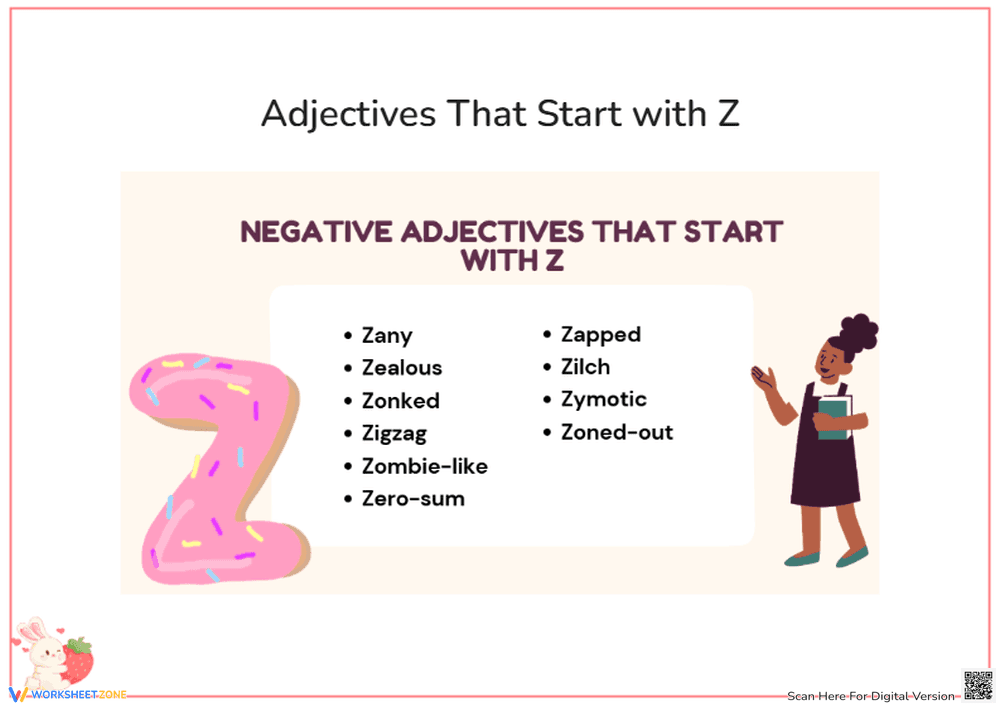 Adjectives That Start with Z

NEGATIVE ADJECTIVES THAT START WITH Z

- Zany
- Zealous
- Zonked
- Zigzag
- Zombie-like
- Zero-sum

- Zapped
- Zilch
- Zymotic
- Zoned-out

WORKSHEETZONE

Scan Here For Digital Version